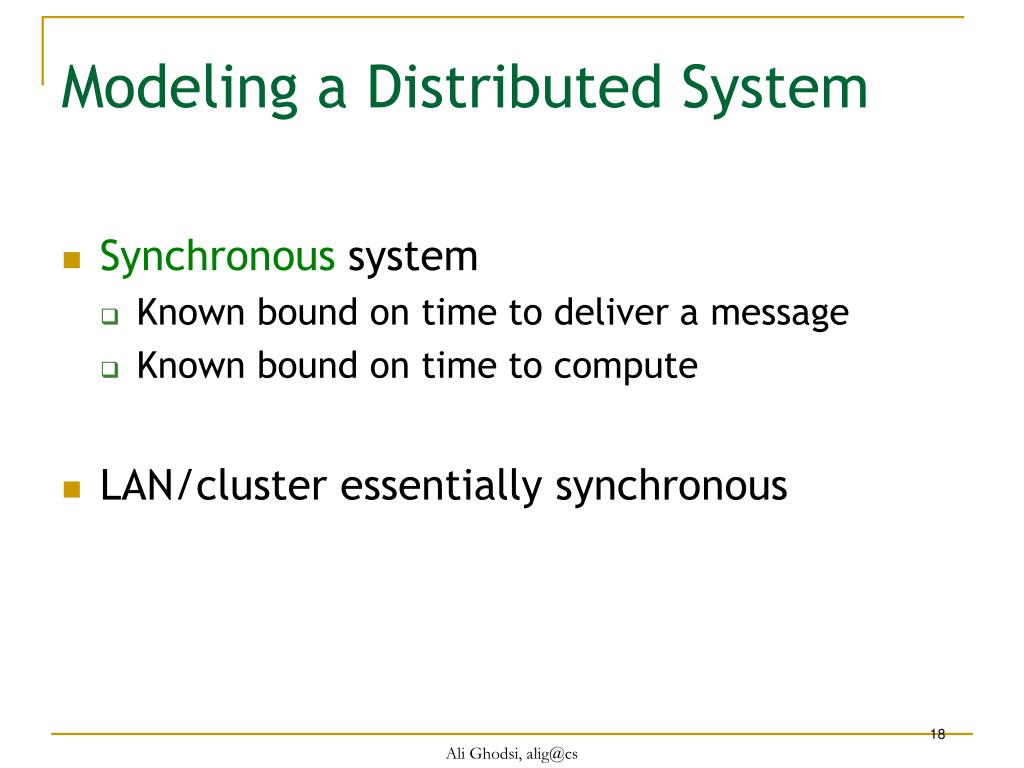 Modeling a Distributed System

Synchronous system
Known bound on time to deliver a message
Known bound on time to compute

LAN/cluster essentially synchronous

18

Ali Ghodsi, alig@cs